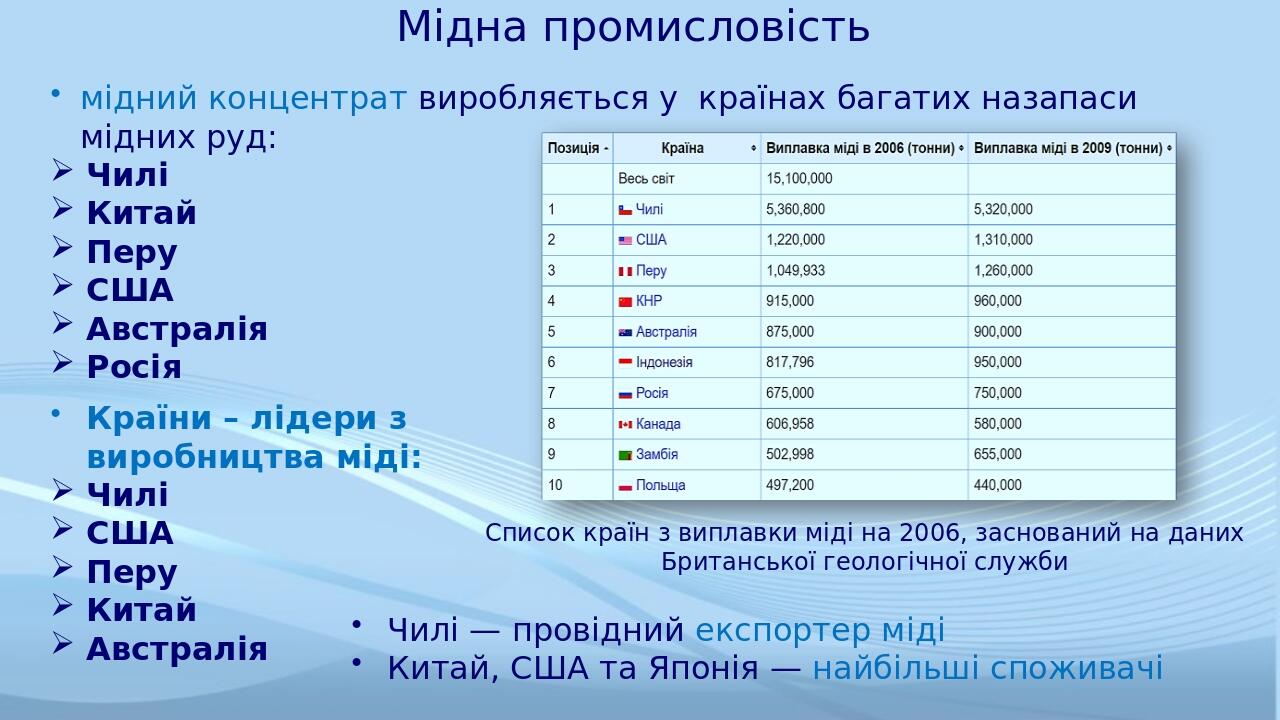 Мідна промисловість

• мідний концентрат виробляється у країнах багатих назапаси мідних руд:
➢ Чилі
➢ Китай
➢ Перу
➢ США
➢ Австралія
➢ Росія

• Країни – лідери з виробництва міді:
➢ Чилі
➢ США
➢ Перу
➢ Китай
➢ Австралія

| Позиція | Країна | Виплавка міді в 2006 (тонни) | Виплавка міді в 2009 (тонни) |
|---|---|---|---|
| | Весь світ | 15,100,000 | |
| 1 | Чилі | 5,360,800 | 5,320,000 |
| 2 | США | 1,220,000 | 1,310,000 |
| 3 | Перу | 1,049,933 | 1,260,000 |
| 4 | КНР | 915,000 | 960,000 |
| 5 | Австралія | 875,000 | 900,000 |
| 6 | Індонезія | 817,796 | 950,000 |
| 7 | Росія | 675,000 | 750,000 |
| 8 | Канада | 606,958 | 580,000 |
| 9 | Замбія | 502,998 | 655,000 |
| 10 | Польща | 497,200 | 440,000 |

Список країн з виплавки міді на 2006, заснований на даних Британської геологічної служби

• Чилі — провідний експортер міді
• Китай, США та Японія — найбільші споживачі